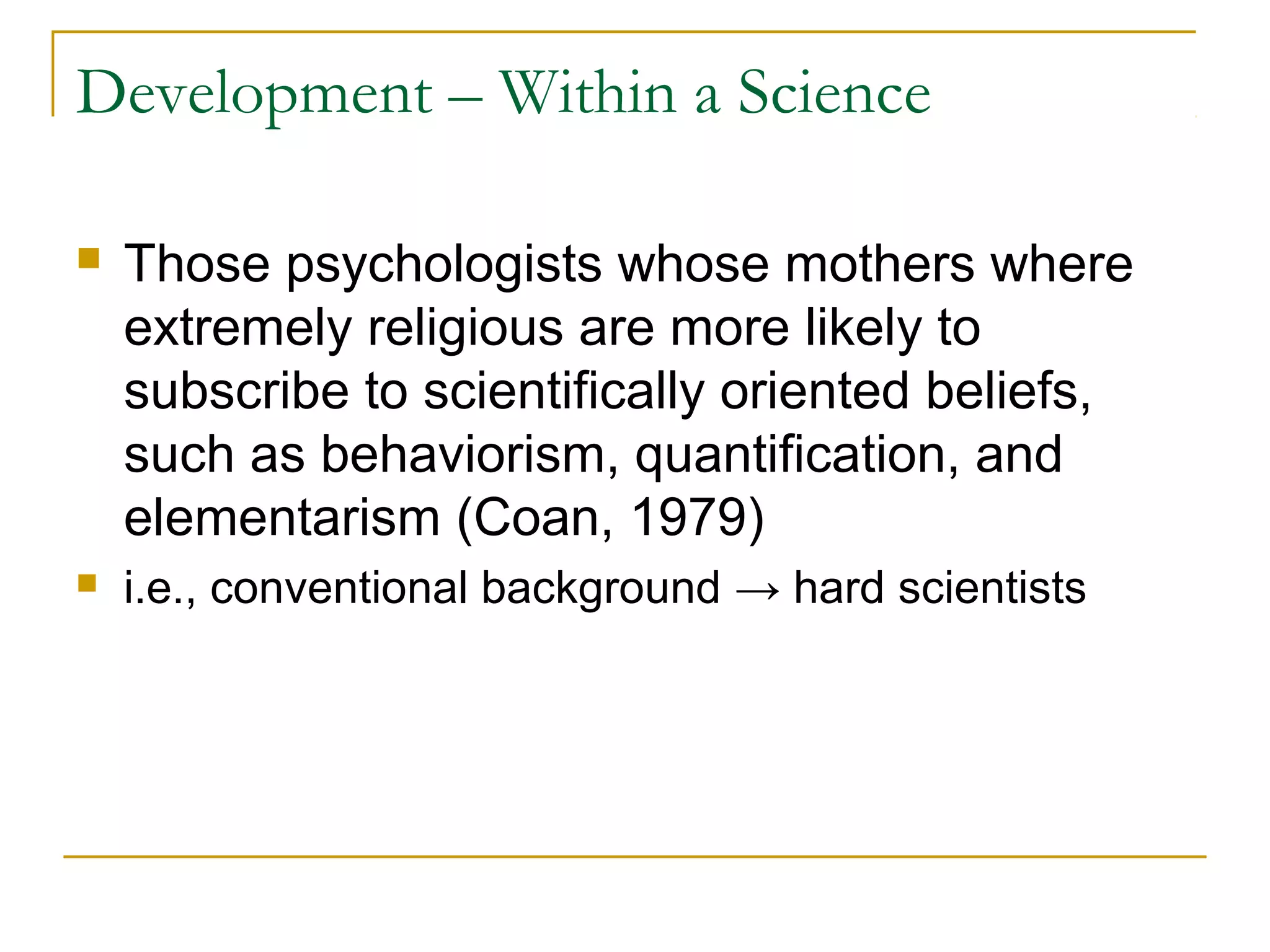 Development – Within a Science

Those psychologists whose mothers where extremely religious are more likely to subscribe to scientifically oriented beliefs, such as behaviorism, quantification, and elementarism (Coan, 1979)

i.e., conventional background → hard scientists